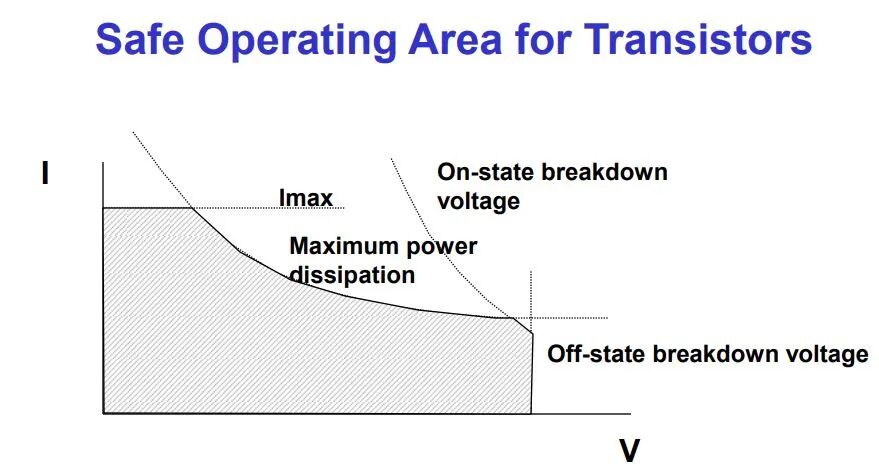 Safe Operating Area for Transistors

I

Imax

On-state breakdown voltage

Maximum power dissipation

Off-state breakdown voltage

V